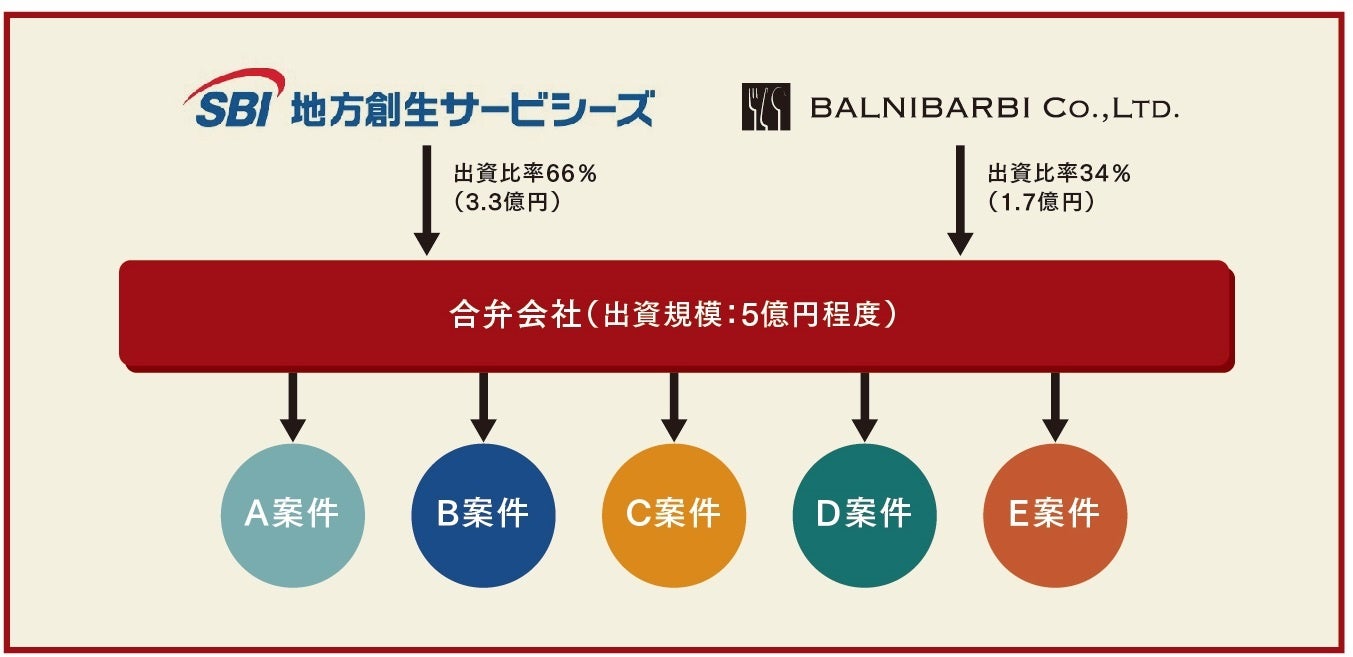 SBI 地方創生サービシーズ

BALNIBARBI Co.,LTD.

出資比率66％
（3.3億円）

出資比率34％
（1.7億円）

合弁会社（出資規模：5億円程度）

A案件

B案件

C案件

D案件

E案件